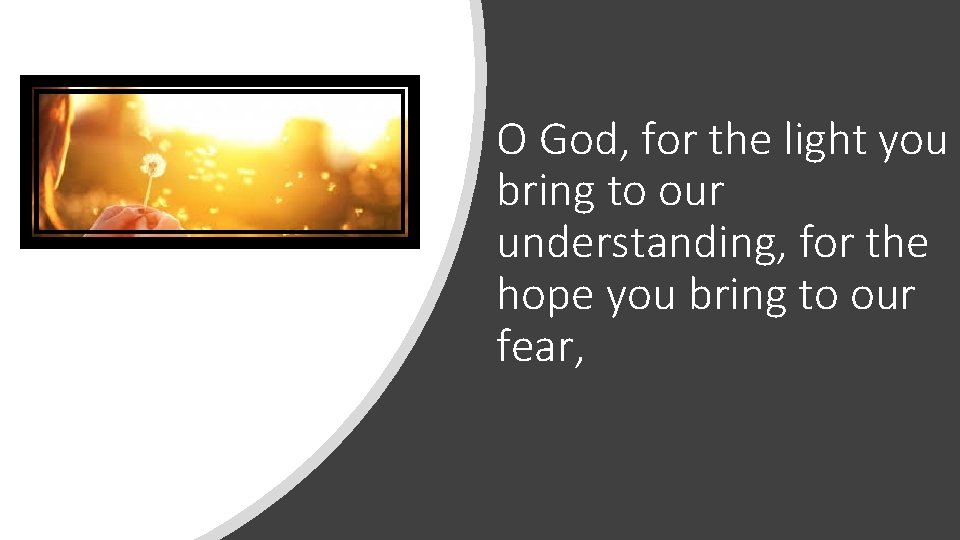 O God, for the light you bring to our understanding, for the hope you bring to our fear,